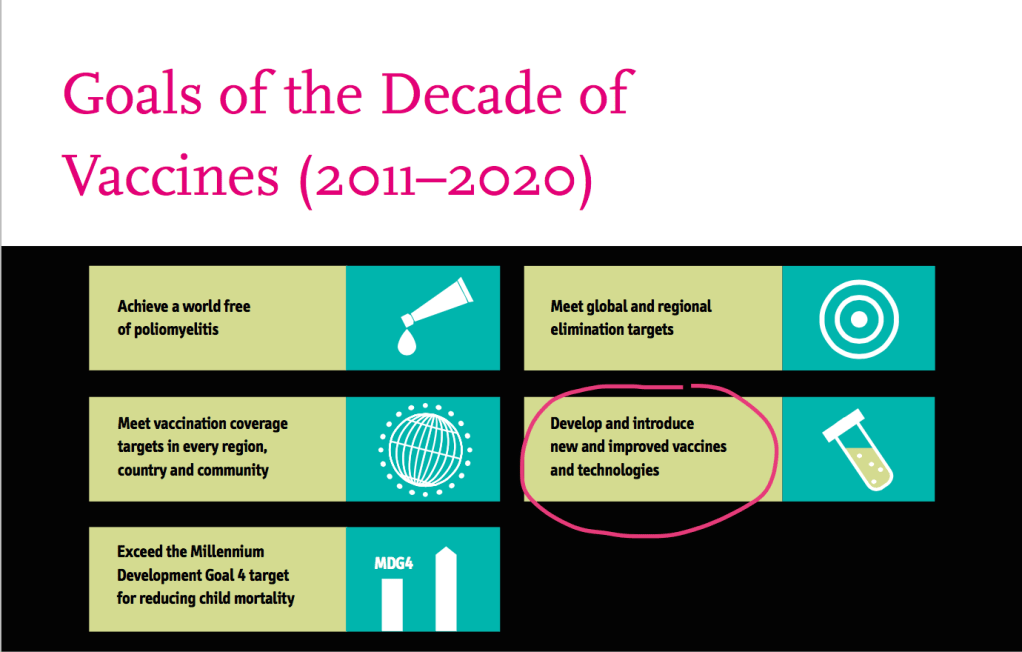 Goals of the Decade of Vaccines (2011–2020)

Achieve a world free of poliomyelitis

Meet vaccination coverage targets in every region, country and community

Exceed the Millennium Development Goal 4 target for reducing child mortality

MDG4

Meet global and regional elimination targets

Develop and introduce new and improved vaccines and technologies